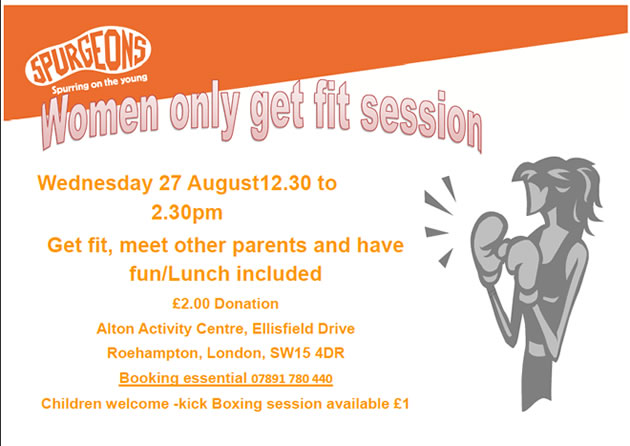 SPURGEONS
Spurring on the young

Women only get fit session

Wednesday 27 August12.30 to 2.30pm

Get fit, meet other parents and have fun/Lunch included

£2.00 Donation

Alton Activity Centre, Ellisfield Drive

Roehampton, London, SW15 4DR

Booking essential 07891 780 440

Children welcome -kick Boxing session available £1